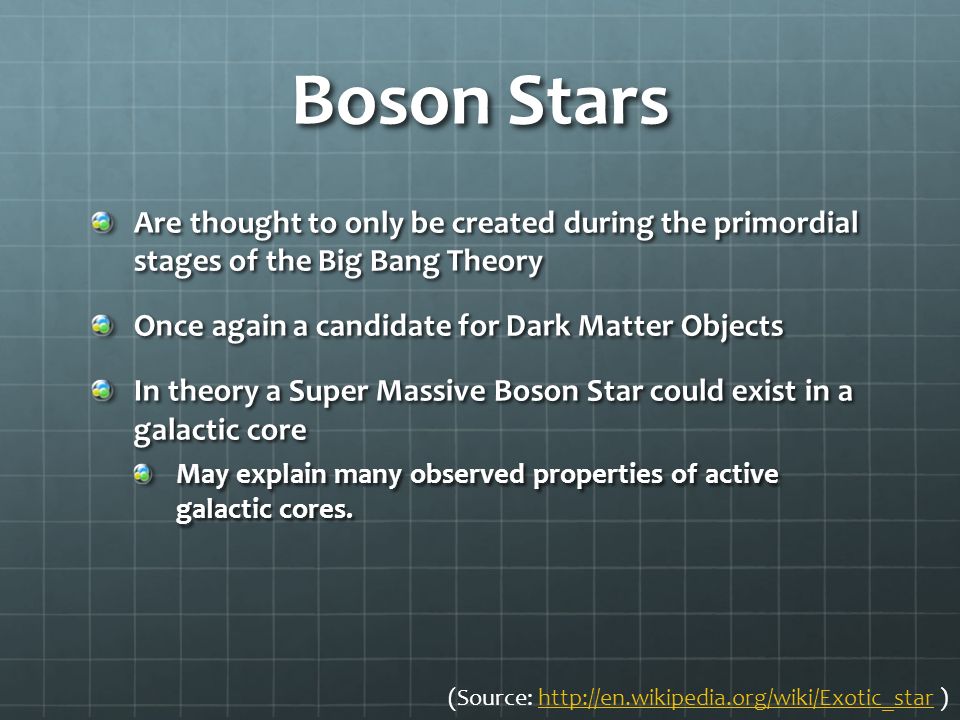 Boson Stars

Are thought to only be created during the primordial stages of the Big Bang Theory

Once again a candidate for Dark Matter Objects

In theory a Super Massive Boson Star could exist in a galactic core

May explain many observed properties of active galactic cores.

(Source: http://en.wikipedia.org/wiki/Exotic_star )